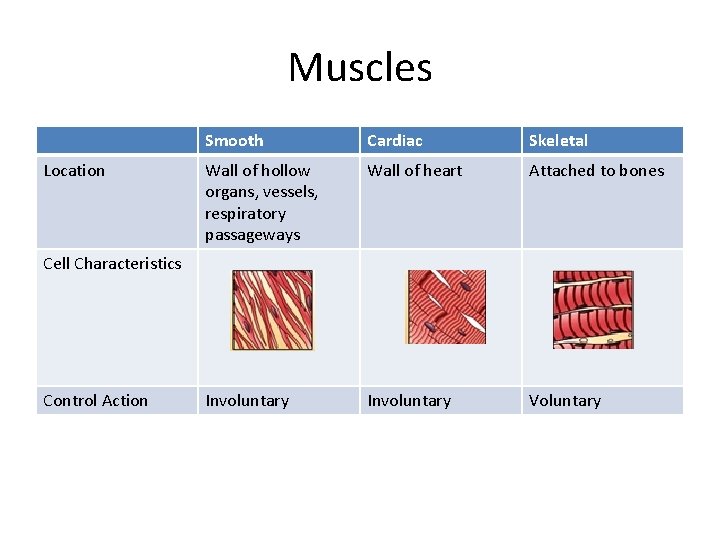 Muscles

| | Smooth | Cardiac | Skeletal |
|---|---|---|---|
| Location | Wall of hollow organs, vessels, respiratory passageways | Wall of heart | Attached to bones |
| Cell Characteristics | | | |
| Control Action | Involuntary | Involuntary | Voluntary |